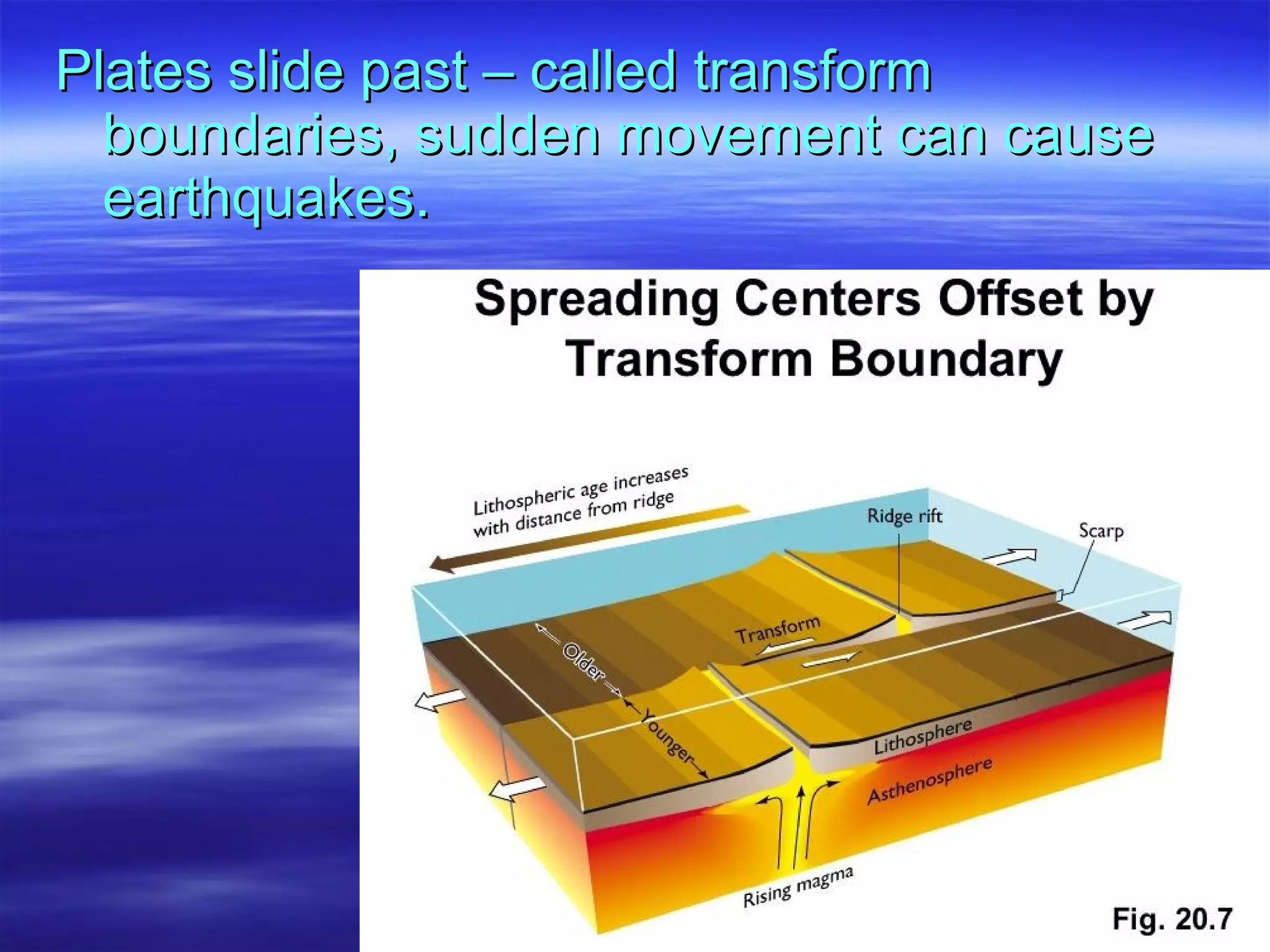 Plates slide past – called transform boundaries, sudden movement can cause earthquakes.

Spreading Centers Offset by Transform Boundary

Lithospheric age increases with distance from ridge

Ridge rift

Scarp

Transform

Older

Younger

Lithosphere

Asthenosphere

Rising magma

Fig. 20.7